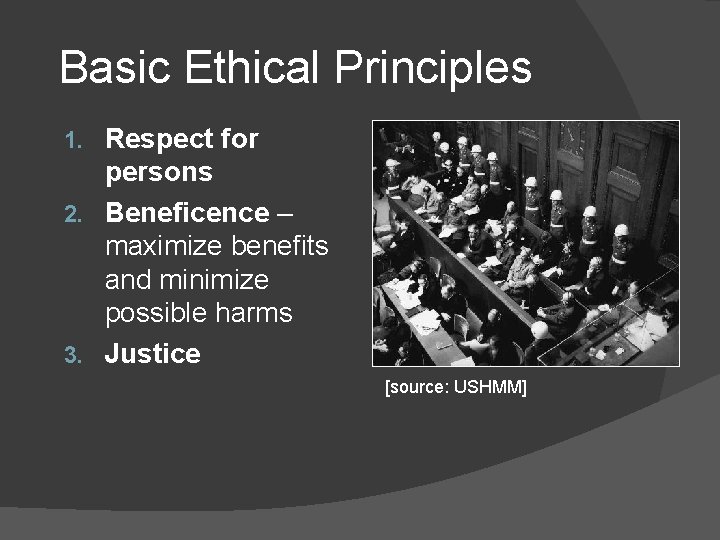 Basic Ethical Principles

1. Respect for persons
2. Beneficence – maximize benefits and minimize possible harms
3. Justice

[source: USHMM]